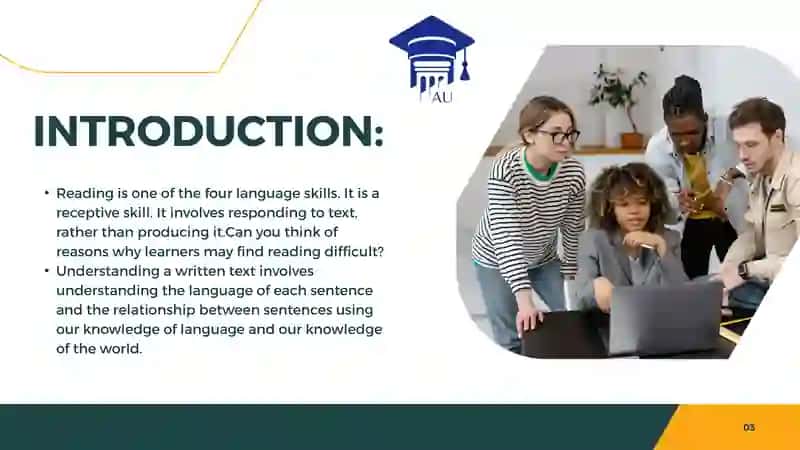 AU

INTRODUCTION:

• Reading is one of the four language skills. It is a receptive skill. It involves responding to text, rather than producing it.Can you think of reasons why learners may find reading difficult?
• Understanding a written text involves understanding the language of each sentence and the relationship between sentences using our knowledge of language and our knowledge of the world.

03